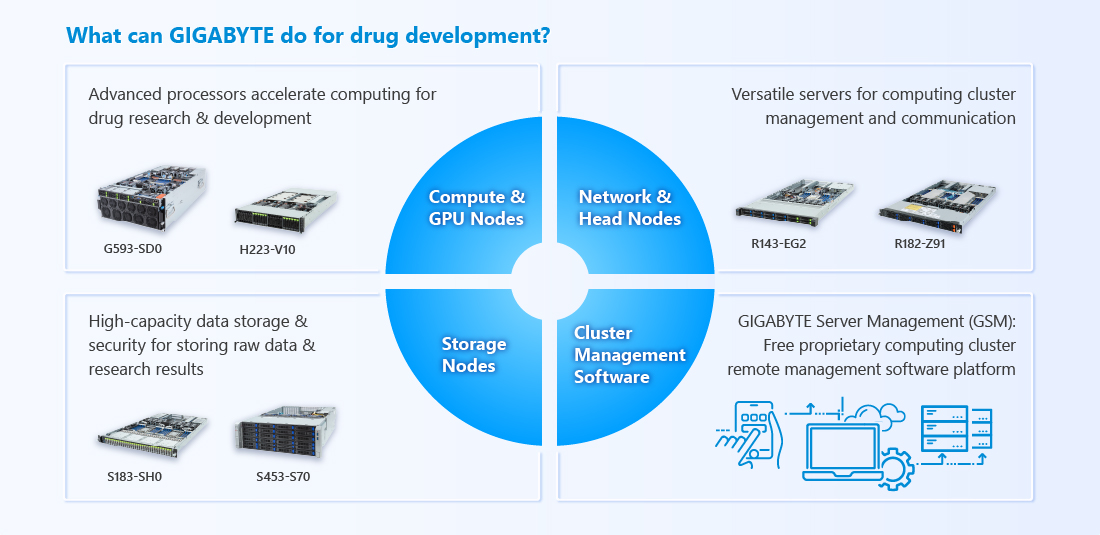 What can GIGABYTE do for drug development?

Advanced processors accelerate computing for drug research & development

G593-SD0

H223-V10

Compute & GPU Nodes

Network & Head Nodes

Versatile servers for computing cluster management and communication

R143-EG2

R182-Z91

High-capacity data storage & security for storing raw data & research results

S183-SH0

S453-S70

Storage Nodes

Cluster Management Software

GIGABYTE Server Management (GSM): Free proprietary computing cluster remote management software platform